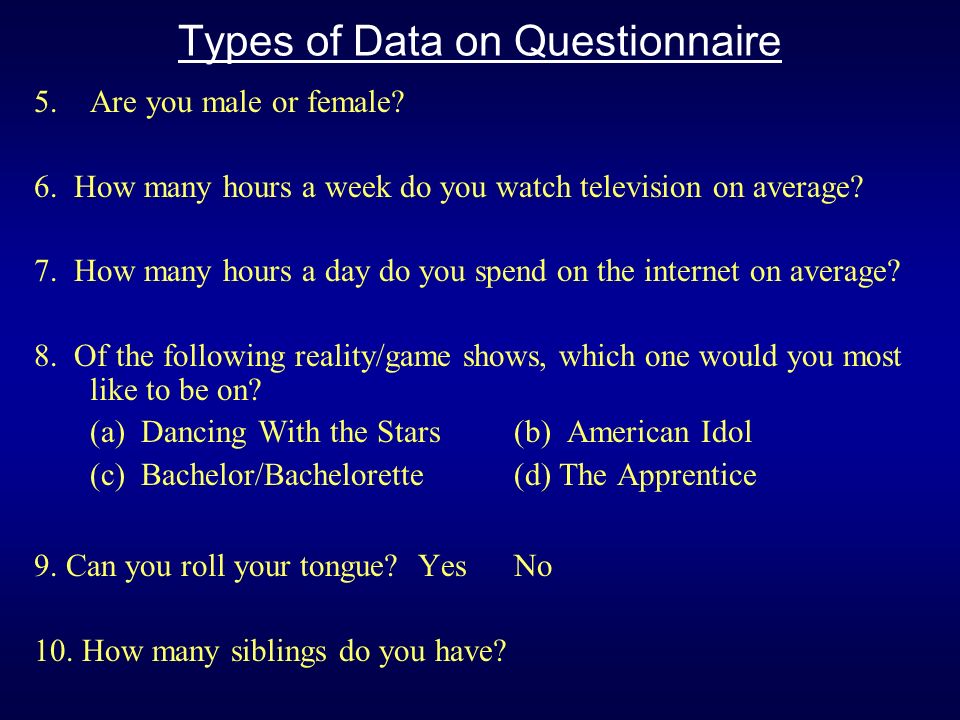 Types of Data on Questionnaire

5. Are you male or female?

6. How many hours a week do you watch television on average?

7. How many hours a day do you spend on the internet on average?

8. Of the following reality/game shows, which one would you most like to be on?
(a) Dancing With the Stars (b) American Idol
(c) Bachelor/Bachelorette (d) The Apprentice

9. Can you roll your tongue? Yes No

10. How many siblings do you have?